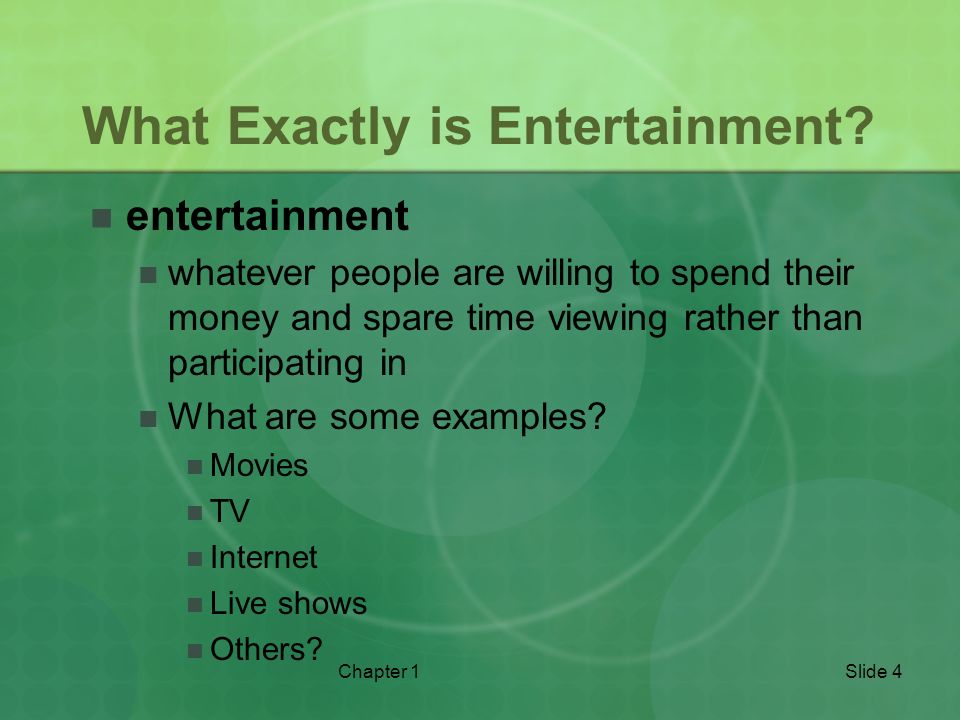 What Exactly is Entertainment?

- entertainment
  - whatever people are willing to spend their money and spare time viewing rather than participating in
  - What are some examples?
    - Movies
    - TV
    - Internet
    - Live shows
    - Others?

Chapter 1

Slide 4